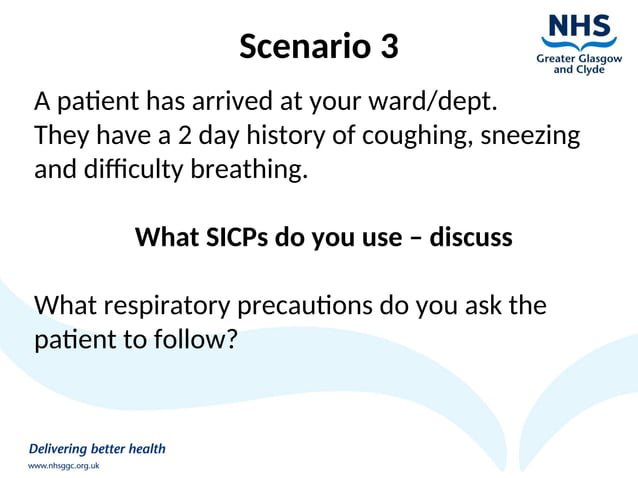 Scenario 3

NHS
Greater Glasgow and Clyde

A patient has arrived at your ward/dept. They have a 2 day history of coughing, sneezing and difficulty breathing.

What SICPs do you use – discuss

What respiratory precautions do you ask the patient to follow?

Delivering better health
www.nhsggc.org.uk